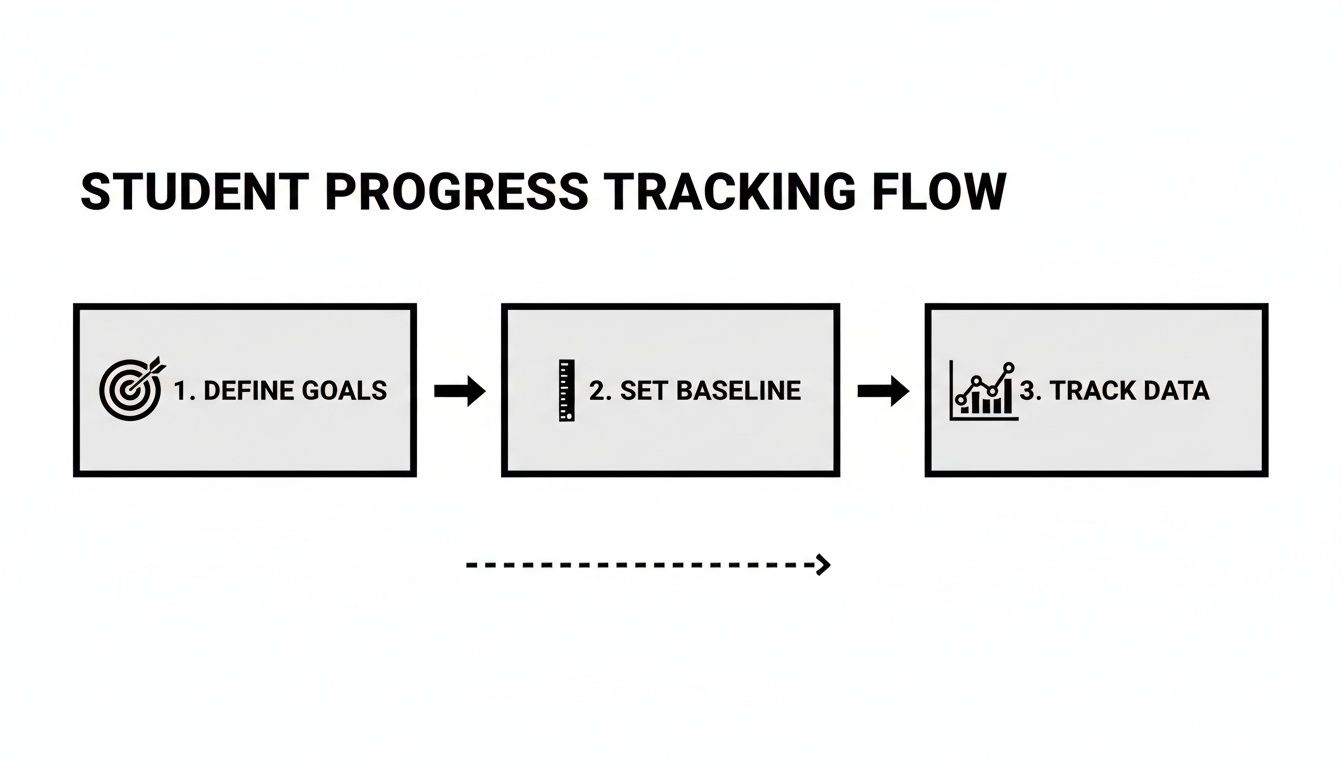 STUDENT PROGRESS TRACKING FLOW

1. DEFINE GOALS

2. SET BASELINE

3. TRACK DATA